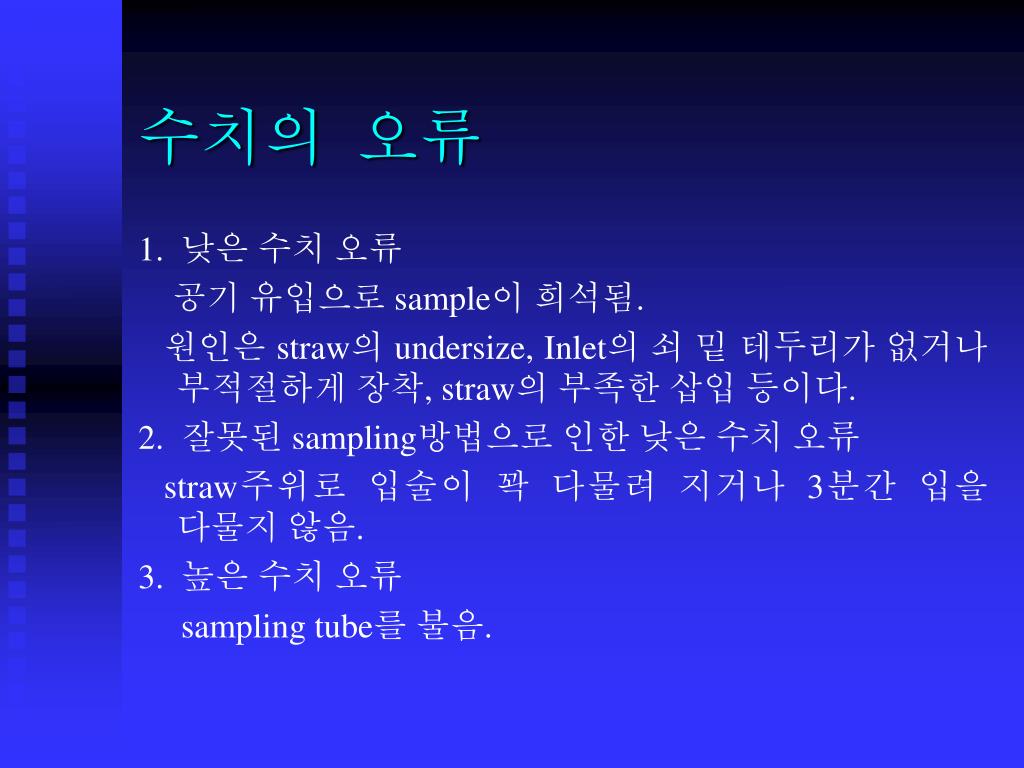 수치의 오류

1. 낮은 수치 오류
공기 유입으로 sample이 희석됨.
원인은 straw의 undersize, Inlet의 쇠 밑 테두리가 없거나 부적절하게 장착, straw의 부족한 삽입 등이다.

2. 잘못된 sampling방법으로 인한 낮은 수치 오류
straw주위로 입술이 꽉 다물려 지거나 3분간 입을 다물지 않음.

3. 높은 수치 오류
sampling tube를 불음.